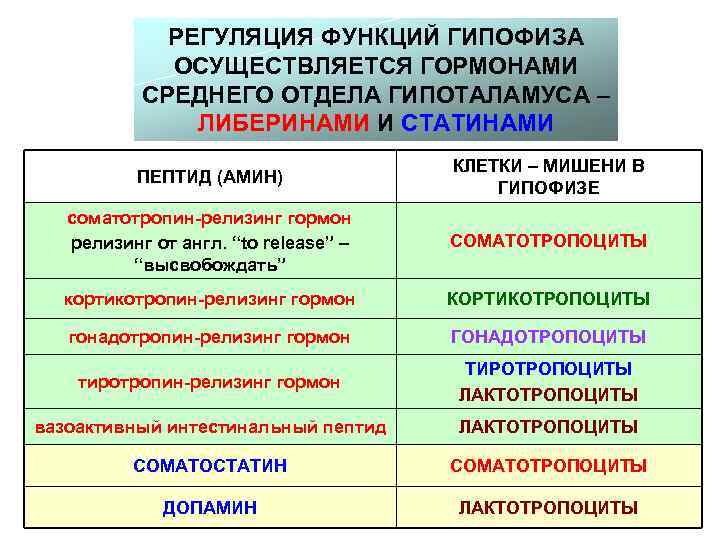 РЕГУЛЯЦИЯ ФУНКЦИЙ ГИПОФИЗА ОСУЩЕСТВЛЯЕТСЯ ГОРМОНАМИ СРЕДНЕГО ОТДЕЛА ГИПОТАЛАМУСА – ЛИБЕРИНАМИ И СТАТИНАМИ

| ПЕПТИД (АМИН) | КЛЕТКИ – МИШЕНИ В ГИПОФИЗЕ |
|---|---|
| соматотропин-релизинг гормон релизинг от англ. “to release” – “высвобождать” | СОМАТОТРОПОЦИТЫ |
| кортикотропин-релизинг гормон | КОРТИКОТРОПОЦИТЫ |
| гонадотропин-релизинг гормон | ГОНАДОТРОПОЦИТЫ |
| тиротропин-релизинг гормон | ТИРОТРОПОЦИТЫ ЛАКТОТРОПОЦИТЫ |
| вазоактивный интестинальный пептид | ЛАКТОТРОПОЦИТЫ |
| СОМАТОСТАТИН | СОМАТОТРОПОЦИТЫ |
| ДОПАМИН | ЛАКТОТРОПОЦИТЫ |